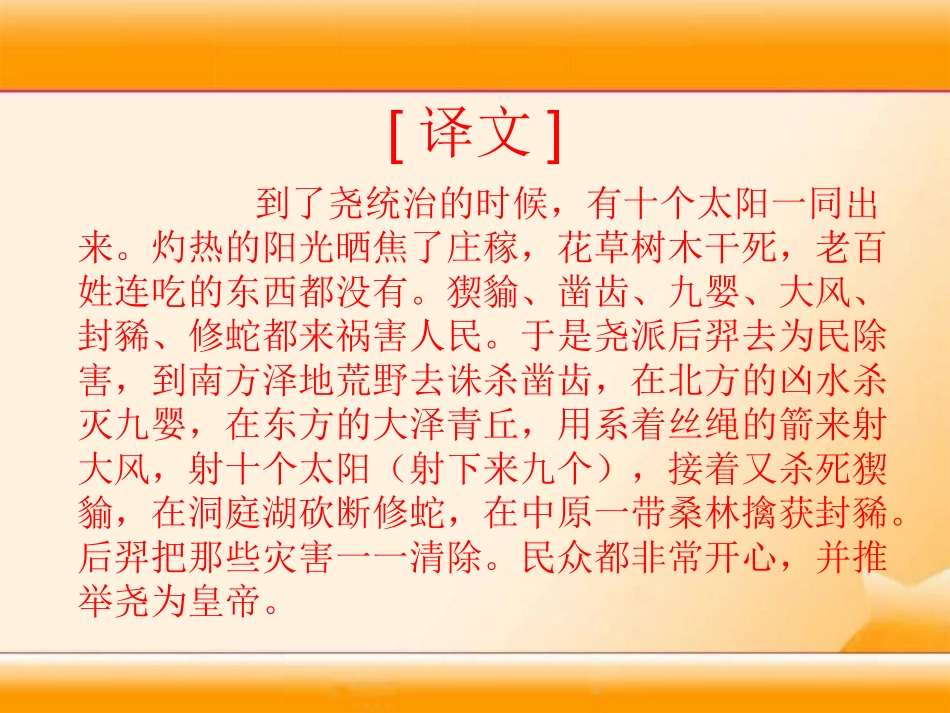 [译文]

到了尧统治的时候，有十个太阳一同出来。灼热的阳光晒焦了庄稼，花草树木干死，老百姓连吃的东西都没有。猰貐、凿齿、九婴、大风、封豨、修蛇都来祸害人民。于是尧派后羿去为民除害，到南方泽地荒野去诛杀凿齿，在北方的凶水杀灭九婴，在东方的大泽青丘，用系着丝绳的箭来射大风，射十个太阳（射下来九个），接着又杀死猰貐，在洞庭湖砍断修蛇，在中原一带桑林擒获封豨。后羿把那些灾害一一清除。民众都非常开心，并推举尧为皇帝。